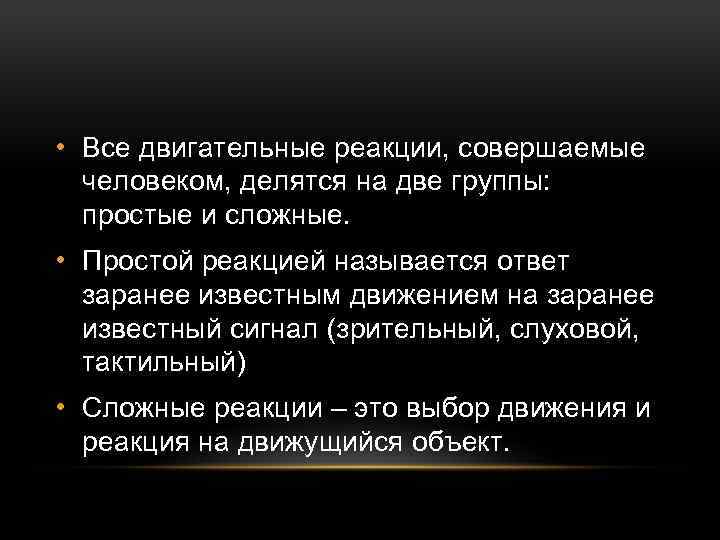 • Все двигательные реакции, совершаемые человеком, делятся на две группы: простые и сложные.

• Простой реакцией называется ответ заранее известным движением на заранее известный сигнал (зрительный, слуховой, тактильный)

• Сложные реакции – это выбор движения и реакция на движущийся объект.